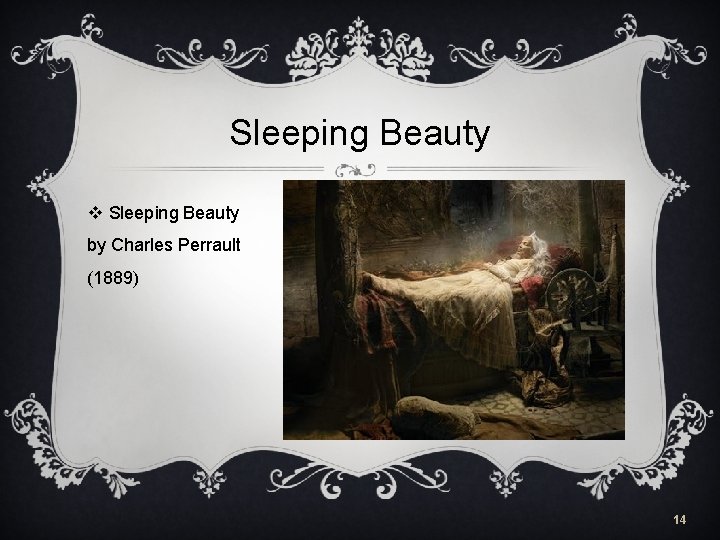 Sleeping Beauty

❖ Sleeping Beauty by Charles Perrault (1889)

14